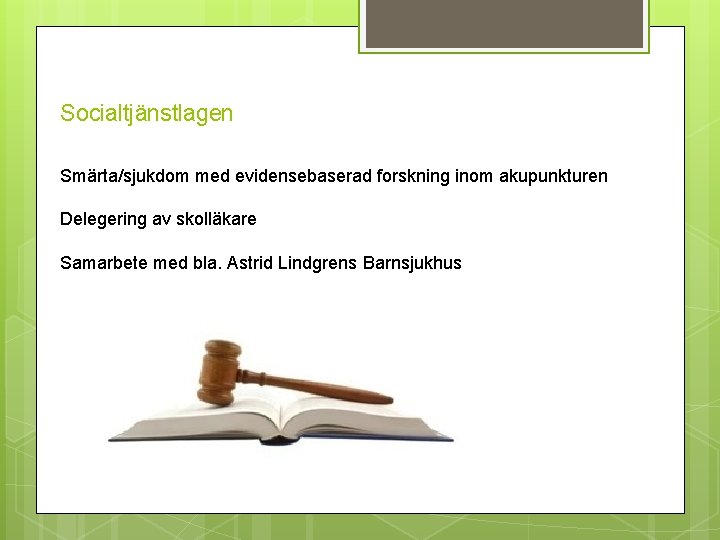 Socialtjänstlagen

Smärta/sjukdom med evidensebaserad forskning inom akupunkturen

Delegering av skolläkare

Samarbete med bla. Astrid Lindgrens Barnsjukhus